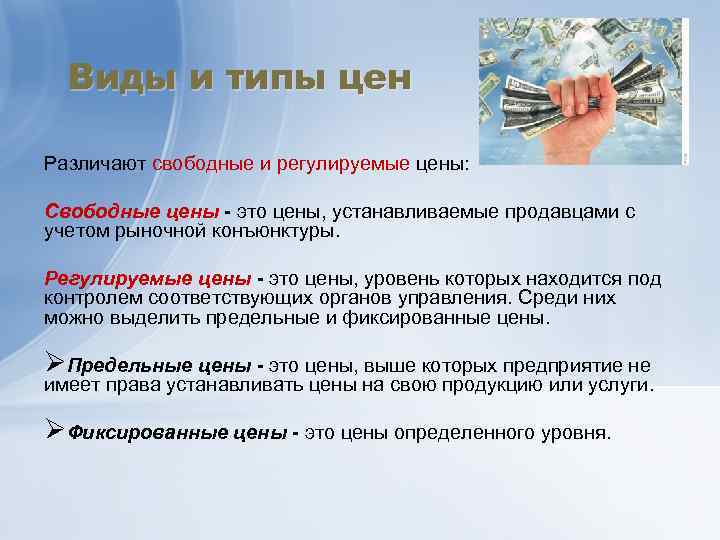 Виды и типы цен

Различают свободные и регулируемые цены:

Свободные цены - это цены, устанавливаемые продавцами с учетом рыночной конъюнктуры.

Регулируемые цены - это цены, уровень которых находится под контролем соответствующих органов управления. Среди них можно выделить предельные и фиксированные цены.

➢Предельные цены - это цены, выше которых предприятие не имеет права устанавливать цены на свою продукцию или услуги.

➢Фиксированные цены - это цены определенного уровня.